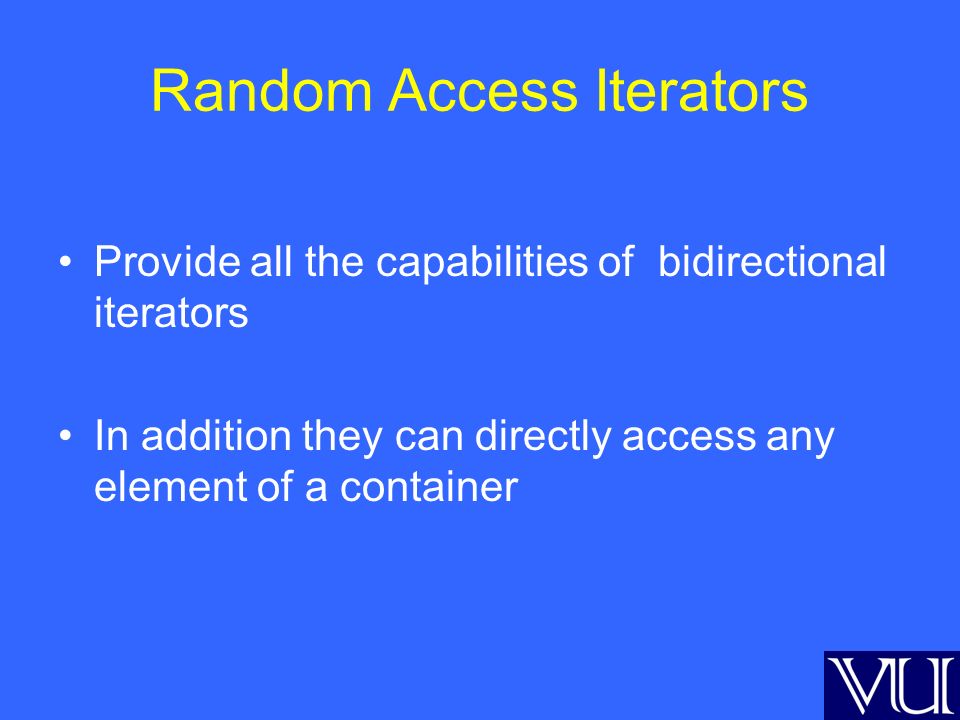 Random Access Iterators

• Provide all the capabilities of bidirectional iterators

• In addition they can directly access any element of a container

VU